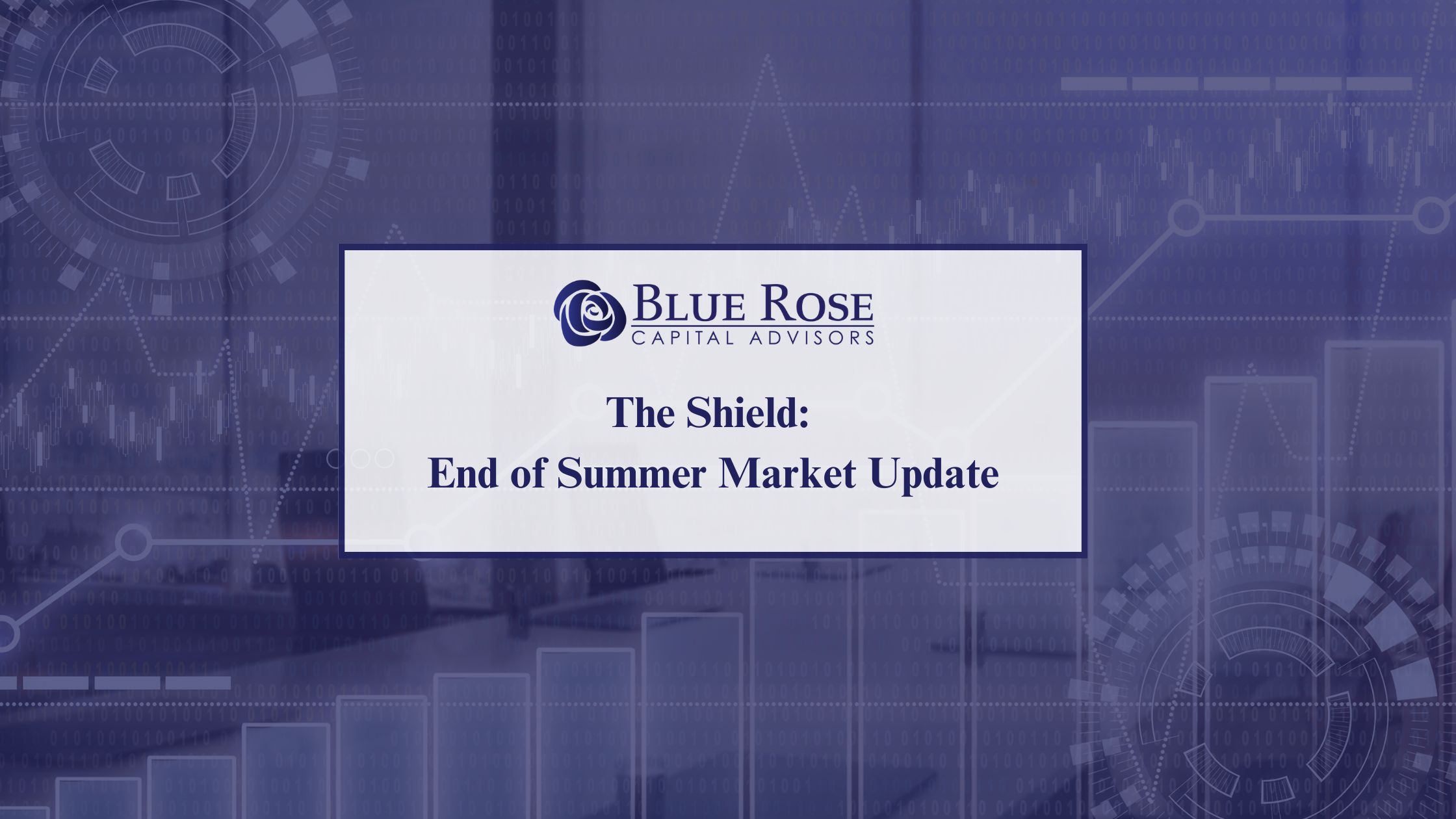 BLUE ROSE
CAPITAL ADVISORS

The Shield:
End of Summer Market Update